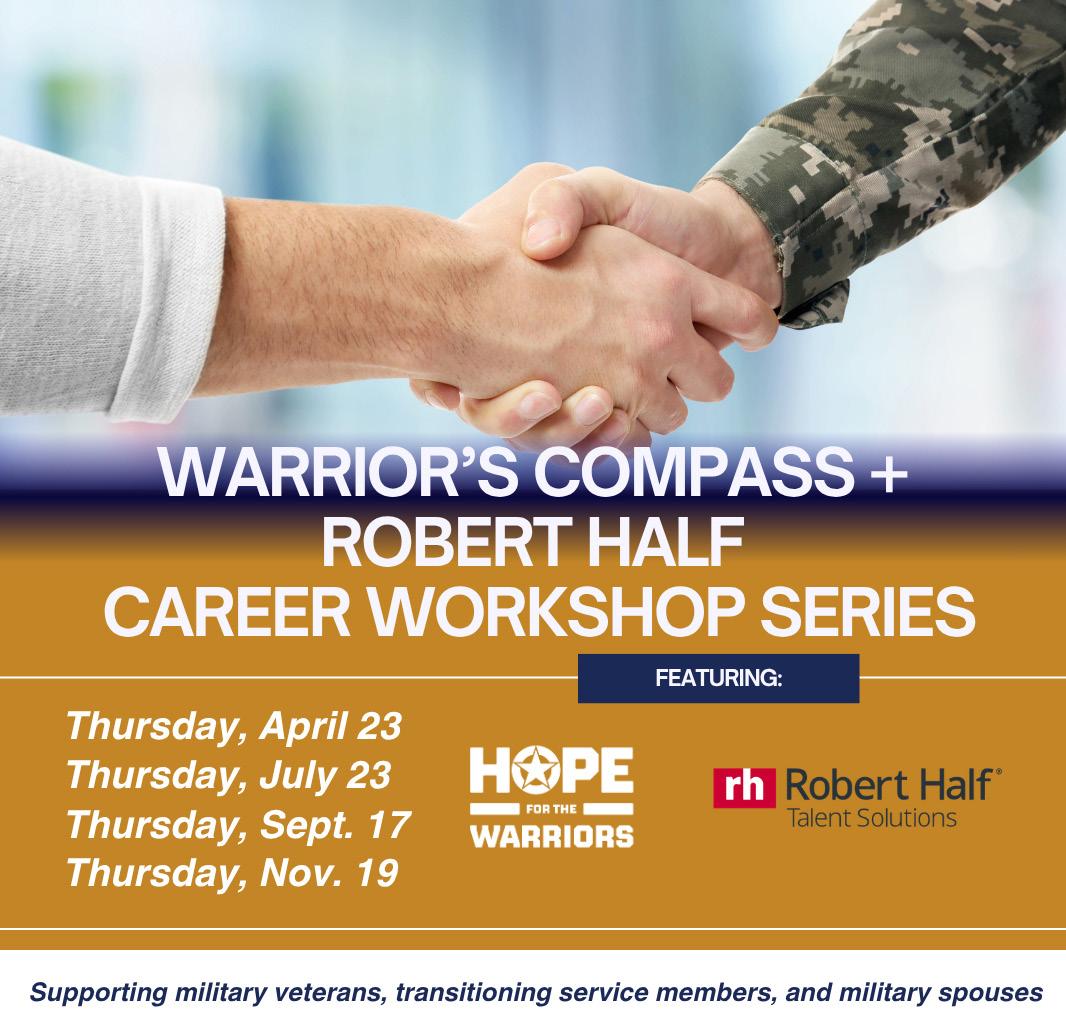 WARRIOR'S COMPASS +
ROBERT HALF
CAREER WORKSHOP SERIES

FEATURING:

Thursday, April 23
Thursday, July 23
Thursday, Sept. 17
Thursday, Nov. 19

HOPE FOR THE WARRIORS

rh Robert Half®
Talent Solutions

Supporting military veterans, transitioning service members, and military spouses